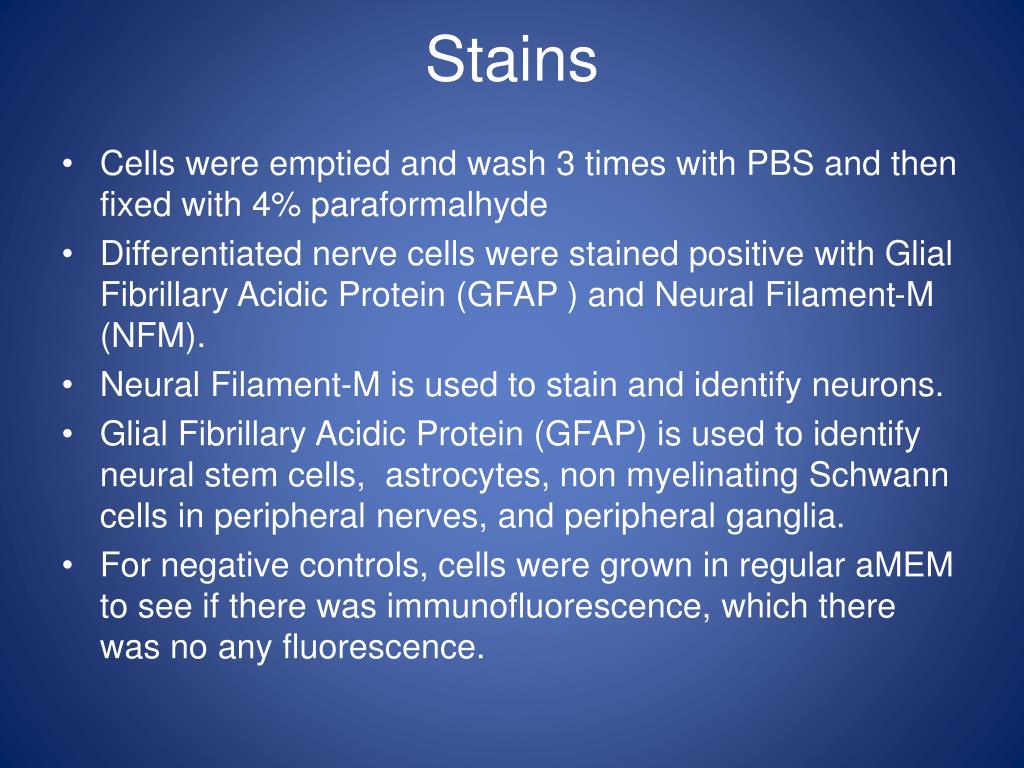 Stains

• Cells were emptied and wash 3 times with PBS and then fixed with 4% paraformalhyde
• Differentiated nerve cells were stained positive with Glial Fibrillary Acidic Protein (GFAP ) and Neural Filament-M (NFM).
• Neural Filament-M is used to stain and identify neurons.
• Glial Fibrillary Acidic Protein (GFAP) is used to identify neural stem cells,  astrocytes, non myelinating Schwann cells in peripheral nerves, and peripheral ganglia.
• For negative controls, cells were grown in regular aMEM to see if there was immunofluorescence, which there was no any fluorescence.